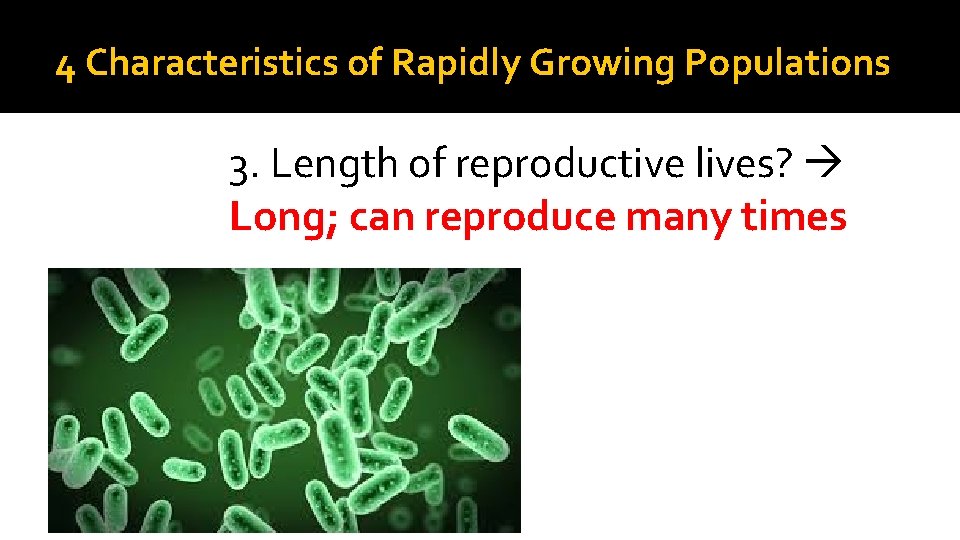 4 Characteristics of Rapidly Growing Populations

3. Length of reproductive lives? →
Long; can reproduce many times